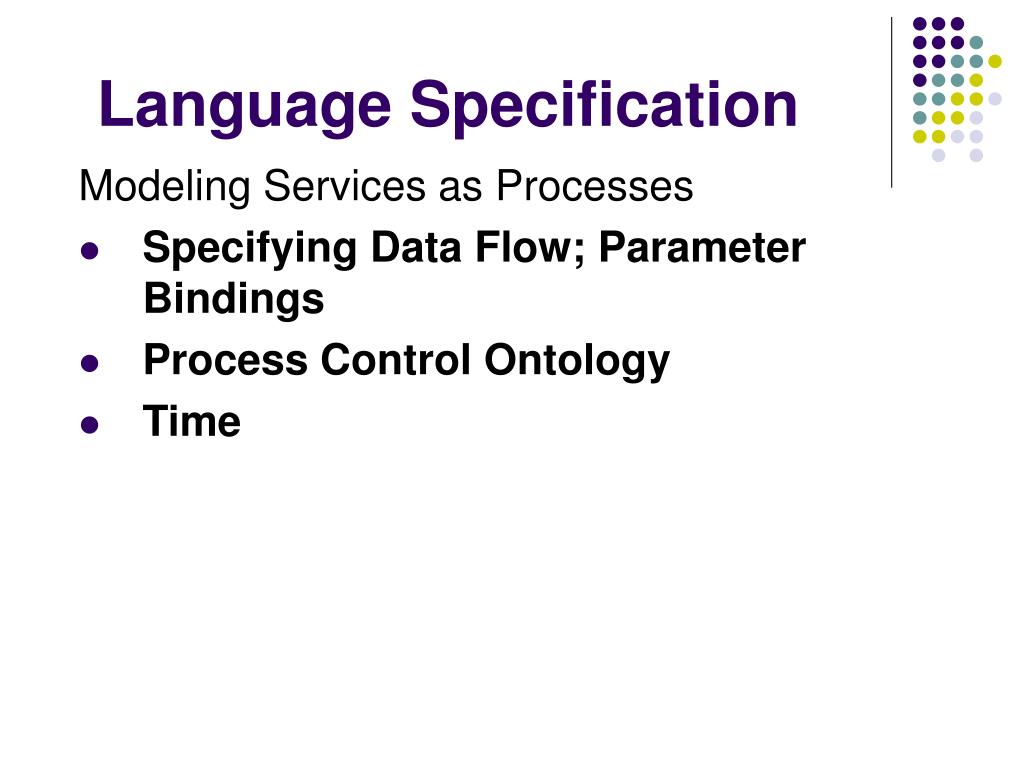 Language Specification

Modeling Services as Processes

- Specifying Data Flow; Parameter Bindings
- Process Control Ontology
- Time